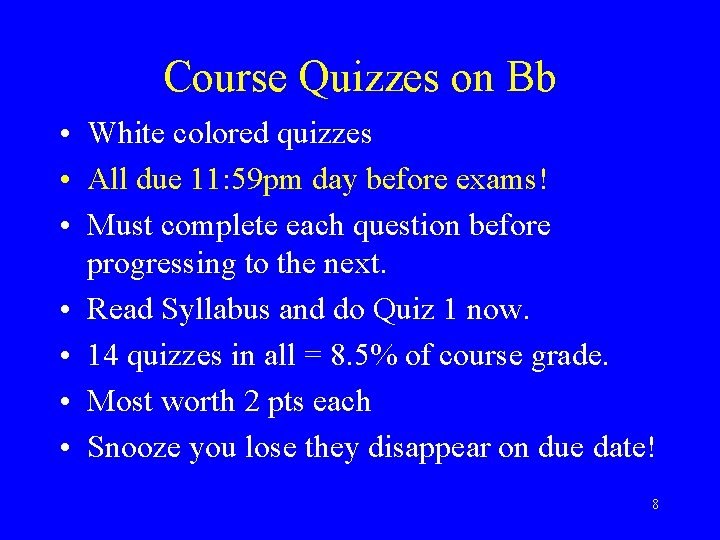 Course Quizzes on Bb

• White colored quizzes
• All due 11:59pm day before exams!
• Must complete each question before progressing to the next.
• Read Syllabus and do Quiz 1 now.
• 14 quizzes in all = 8.5% of course grade.
• Most worth 2 pts each
• Snooze you lose they disappear on due date!

8